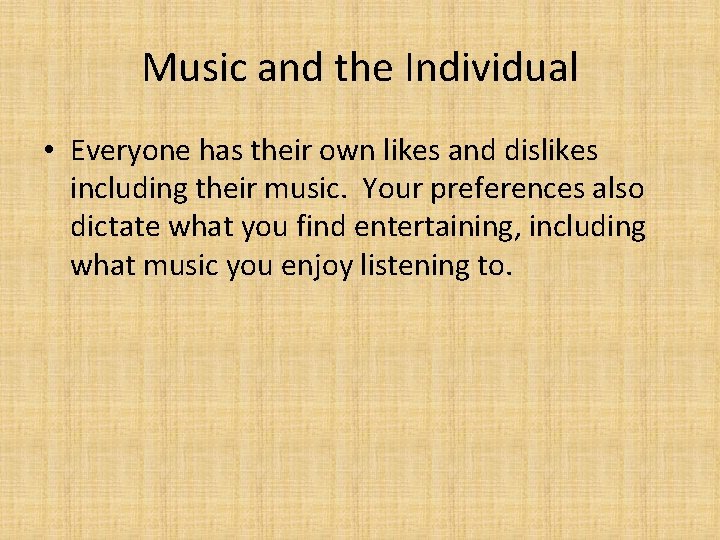 Music and the Individual

• Everyone has their own likes and dislikes including their music. Your preferences also dictate what you find entertaining, including what music you enjoy listening to.